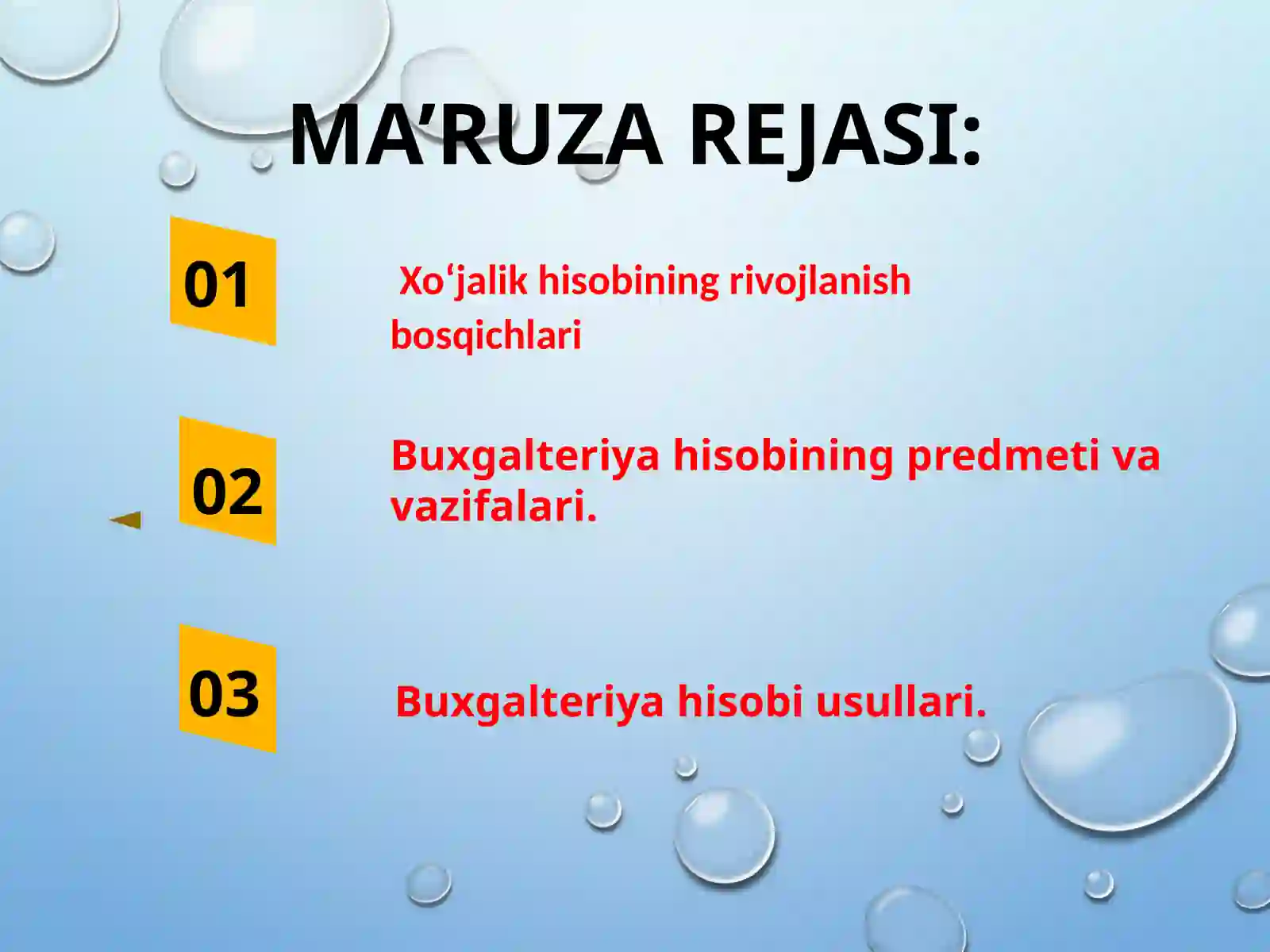 MA’RUZA REJASI:

01

Xo‘jalik hisobining rivojlanish bosqichlari

02

Buxgalteriya hisobining predmeti va vazifalari.

03

Buxgalteriya hisobi usullari.